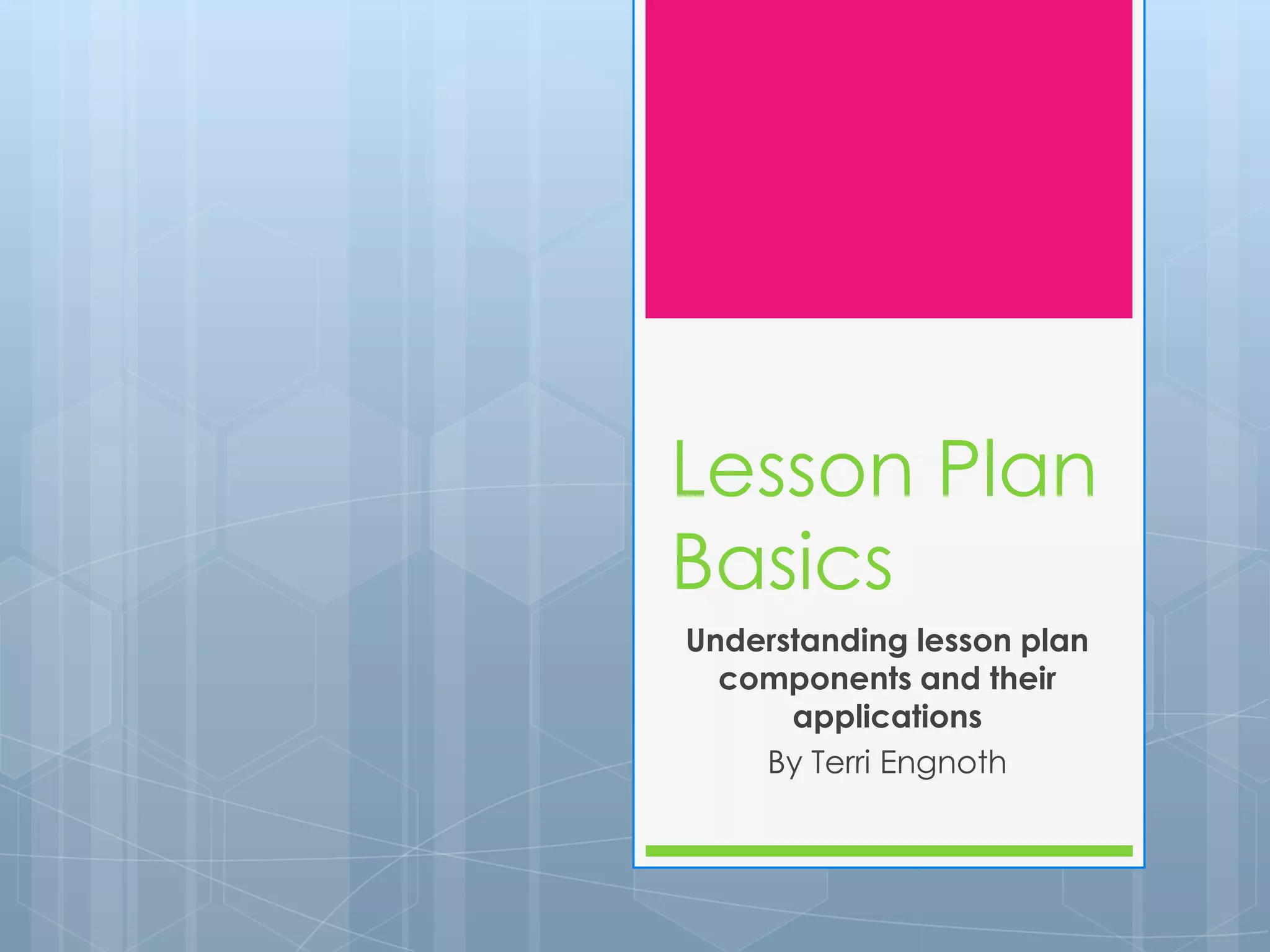 Lesson Plan Basics

Understanding lesson plan components and their applications

By Terri Engnoth